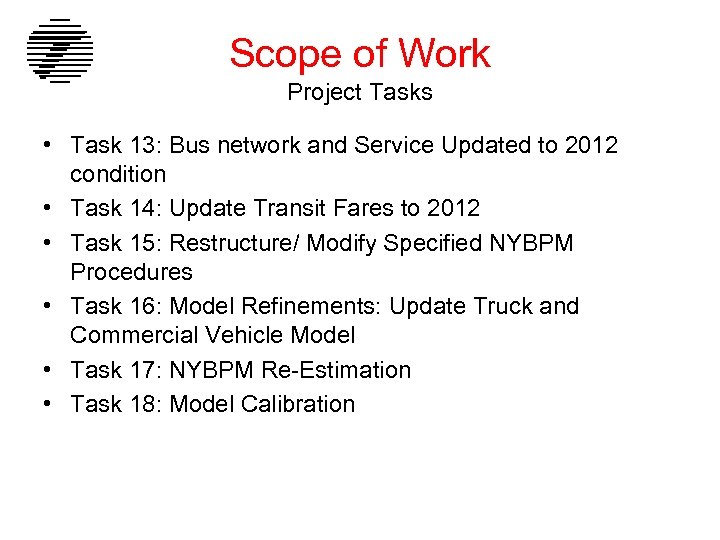 Scope of Work
Project Tasks

• Task 13: Bus network and Service Updated to 2012 condition
• Task 14: Update Transit Fares to 2012
• Task 15: Restructure/ Modify Specified NYBPM Procedures
• Task 16: Model Refinements: Update Truck and Commercial Vehicle Model
• Task 17: NYBPM Re-Estimation
• Task 18: Model Calibration